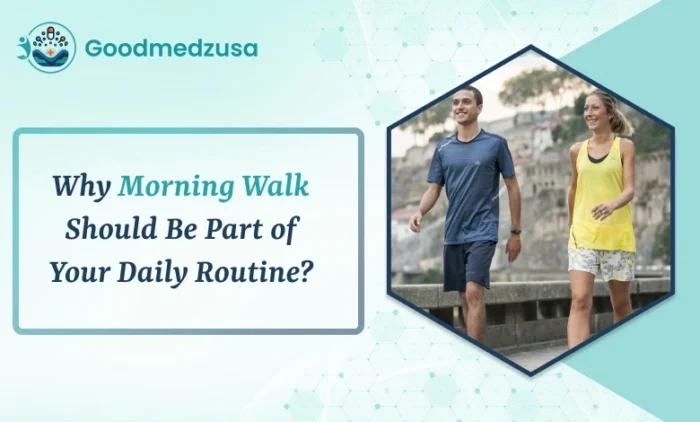 Goodmedzusa

Why Morning Walk Should Be Part of Your Daily Routine?